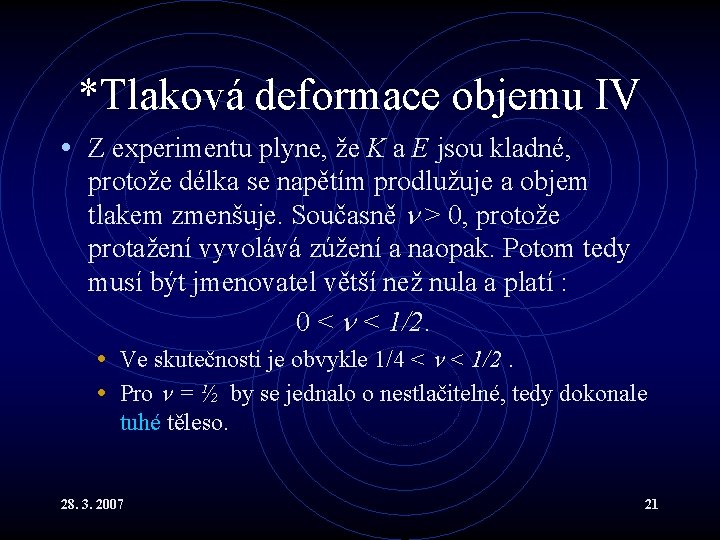 *Tlaková deformace objemu IV

• Z experimentu plyne, že $K$ a $E$ jsou kladné, protože délka se napětím prodlužuje a objem tlakem zmenšuje. Současně $\nu > 0$, protože protažení vyvolává zúžení a naopak. Potom tedy musí být jmenovatel větší než nula a platí :

$0 < \nu < 1/2$.

• Ve skutečnosti je obvykle $1/4 < \nu < 1/2$ .
• Pro $\nu = ½$ by se jednalo o nestlačitelné, tedy dokonale tuhé těleso.

28. 3. 2007

21